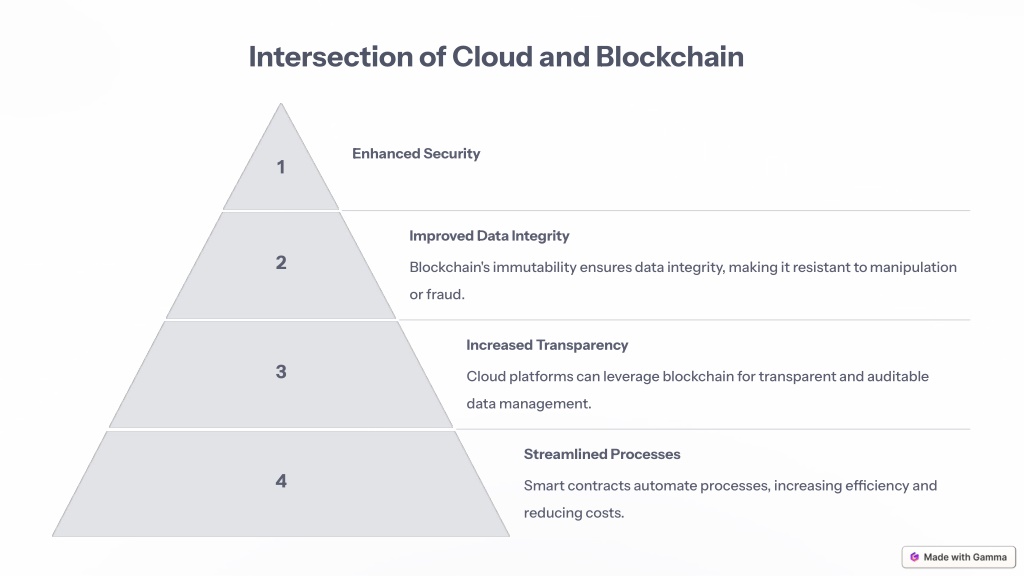 Intersection of Cloud and Blockchain

1

Enhanced Security

2

Improved Data Integrity

Blockchain's immutability ensures data integrity, making it resistant to manipulation or fraud.

3

Increased Transparency

Cloud platforms can leverage blockchain for transparent and auditable data management.

4

Streamlined Processes

Smart contracts automate processes, increasing efficiency and reducing costs.

Made with Gamma